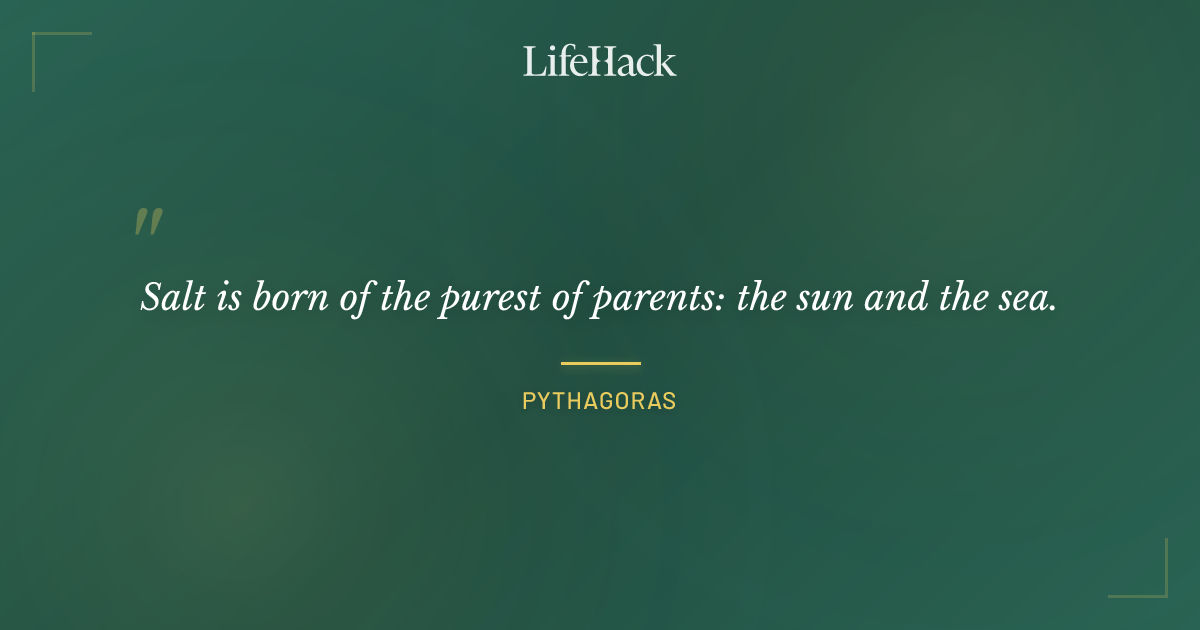 LifeHack

"

Salt is born of the purest of parents: the sun and the sea.

PYTHAGORAS